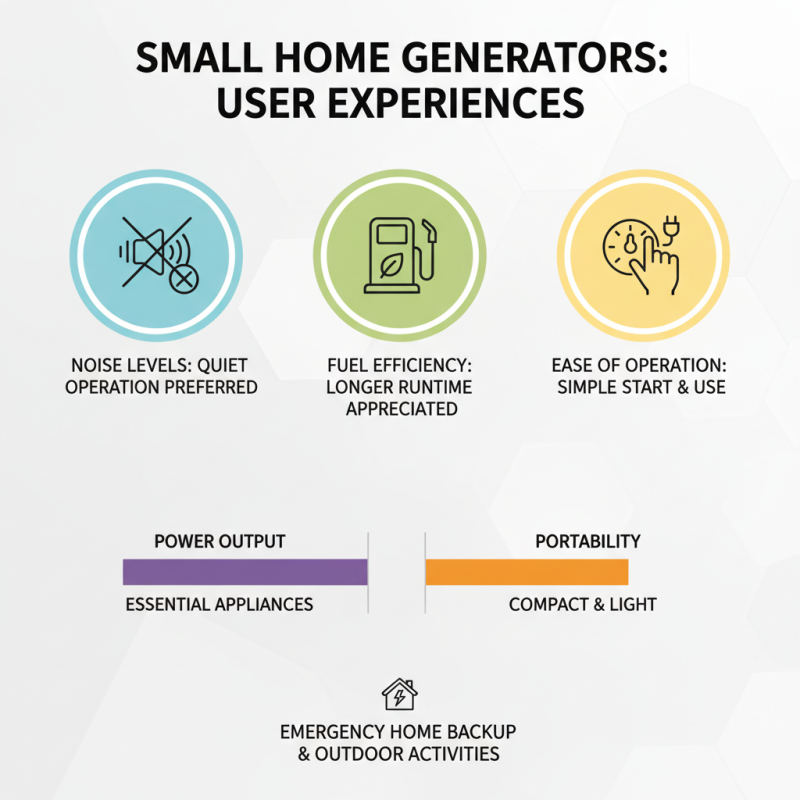 SMALL HOME GENERATORS: USER EXPERIENCES

NOISE LEVELS: QUIET OPERATION PREFERRED

FUEL EFFICIENCY: LONGER RUNTIME APPRECIATED

EASE OF OPERATION: SIMPLE START & USE

POWER OUTPUT

ESSENTIAL APPLIANCES

PORTABILITY

COMPACT & LIGHT

EMERGENCY HOME BACKUP & OUTDOOR ACTIVITIES